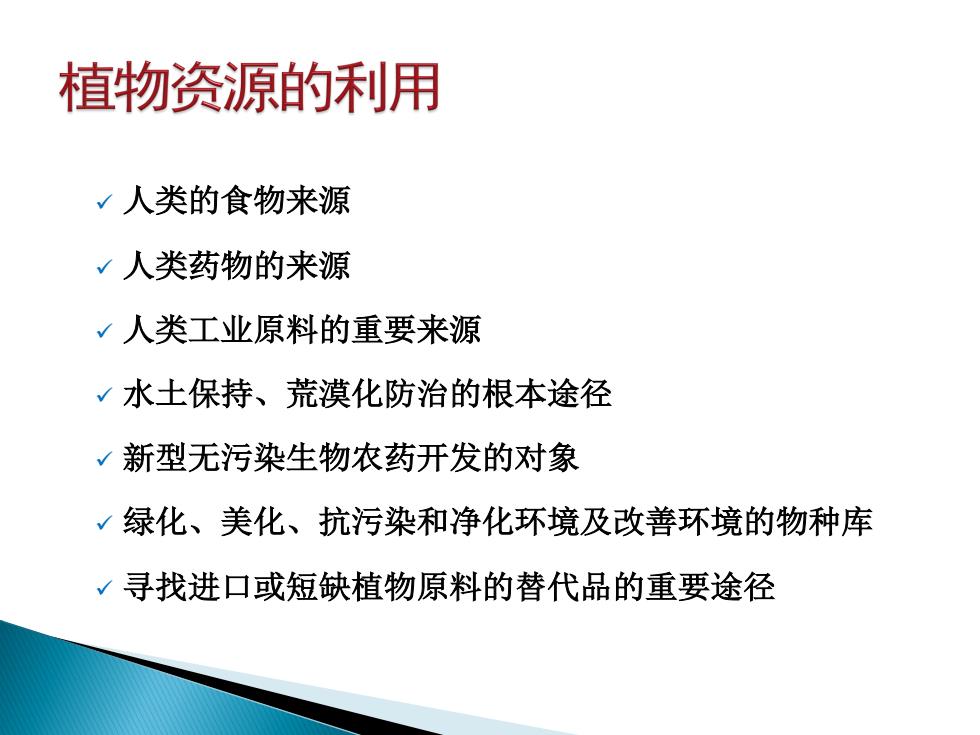 植物资源的利用

✓ 人类的食物来源

✓ 人类药物的来源

✓ 人类工业原料的重要来源

✓ 水土保持、荒漠化防治的根本途径

✓ 新型无污染生物农药开发的对象

✓ 绿化、美化、抗污染和净化环境及改善环境的物种库

✓ 寻找进口或短缺植物原料的替代品的重要途径